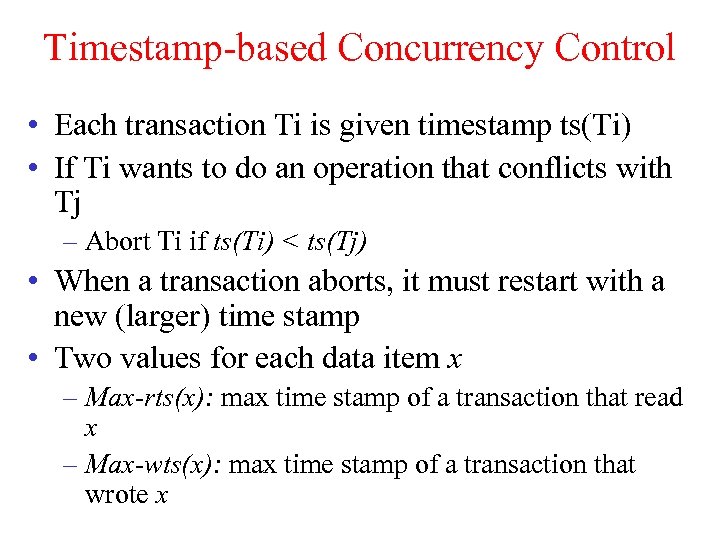 Timestamp-based Concurrency Control

• Each transaction Ti is given timestamp ts(Ti)
• If Ti wants to do an operation that conflicts with Tj
– Abort Ti if ts(Ti) < ts(Tj)
• When a transaction aborts, it must restart with a new (larger) time stamp
• Two values for each data item x
– Max-rts(x): max time stamp of a transaction that read x
– Max-wts(x): max time stamp of a transaction that wrote x